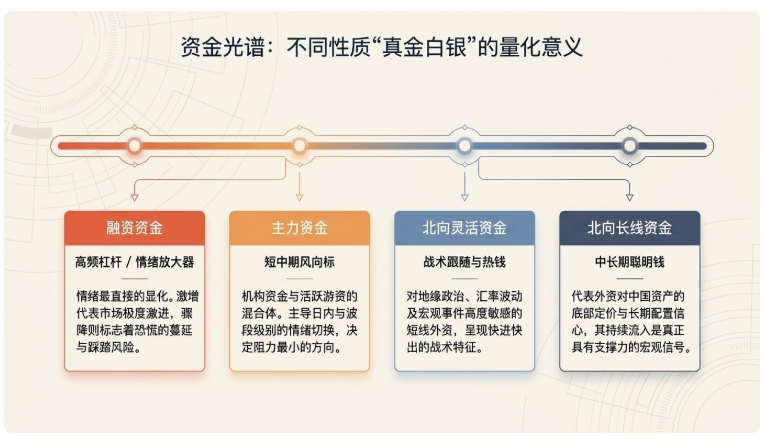 资金光谱：不同性质“真金白银”的量化意义

融资资金

高频杠杆 / 情绪放大器

情绪最直接的显化。激增代表市场极度激进，骤降则标志着恐慌的蔓延与踩踏风险。

主力资金

短中期风向标

机构资金与活跃游资的混合体。主导日内与波段级别的情绪切换，决定阻力最小的方向。

北向灵活资金

战术跟随与热钱

对地缘政治、汇率波动及宏观事件高度敏感的短线外资，呈现快进快出的战术特征。

北向长线资金

中长期聪明钱

代表外资对中国资产的底部定价与长期配置信心，其持续流入是真正具有支撑力的宏观信号。